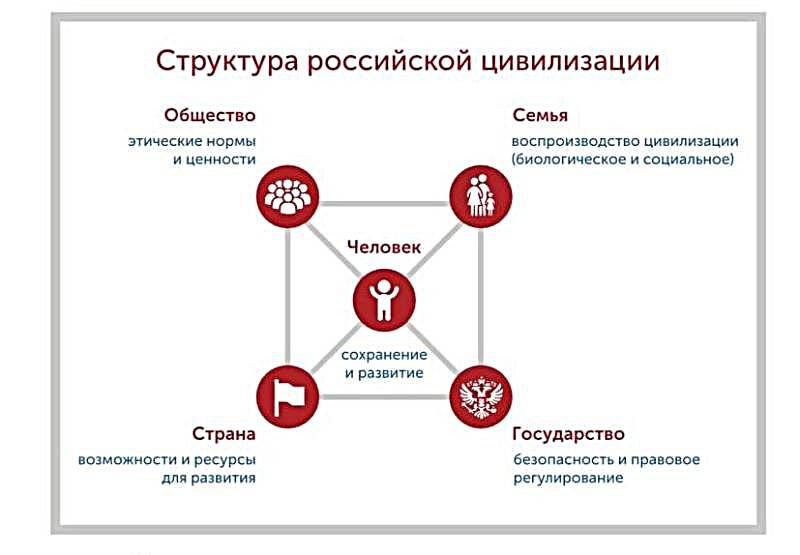 Структура российской цивилизации

Общество
этические нормы и ценности

Семья
воспроизводство цивилизации (биологическое и социальное)

Человек

сохранение и развитие

Страна
возможности и ресурсы для развития

Государство
безопасность и правовое регулирование